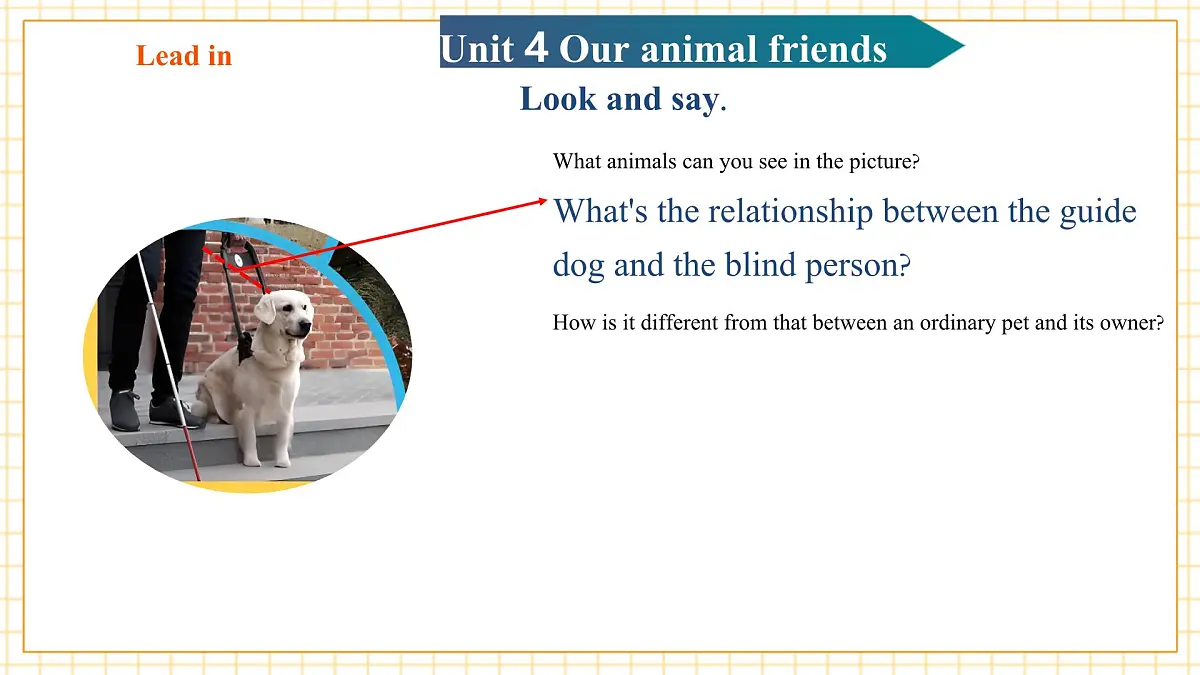 Lead in

Unit 4 Our animal friends

Look and say.

What animals can you see in the picture?

What's the relationship between the guide dog and the blind person?

How is it different from that between an ordinary pet and its owner?